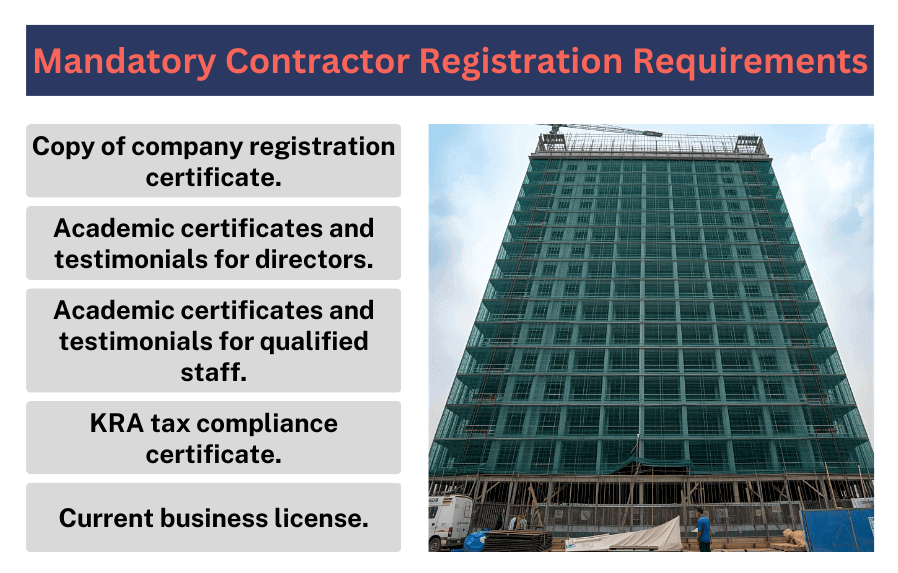 Mandatory Contractor Registration Requirements

Copy of company registration certificate.

Academic certificates and testimonials for directors.

Academic certificates and testimonials for qualified staff.

KRA tax compliance certificate.

Current business license.